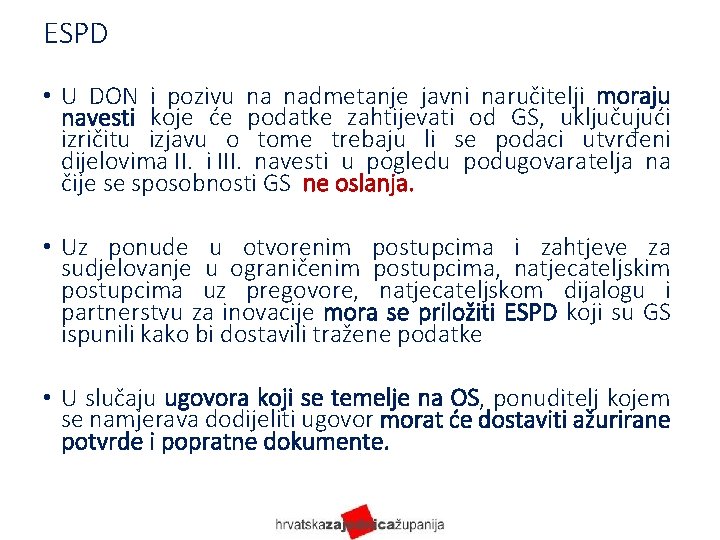 ESPD

• U DON i pozivu na nadmetanje javni naručitelji moraju navesti koje će podatke zahtijevati od GS, uključujući izričitu izjavu o tome trebaju li se podaci utvrđeni dijelovima II. i III. navesti u pogledu podugovaratelja na čije se sposobnosti GS ne oslanja.

• Uz ponude u otvorenim postupcima i zahtjeve za sudjelovanje u ograničenim postupcima, natjecateljskim postupcima uz pregovore, natjecateljskom dijalogu i partnerstvu za inovacije mora se priložiti ESPD koji su GS ispunili kako bi dostavili tražene podatke

• U slučaju ugovora koji se temelje na OS, ponuditelj kojem se namjerava dodijeliti ugovor morat će dostaviti ažurirane potvrde i popratne dokumente.

hrvatskazajednicažupanija